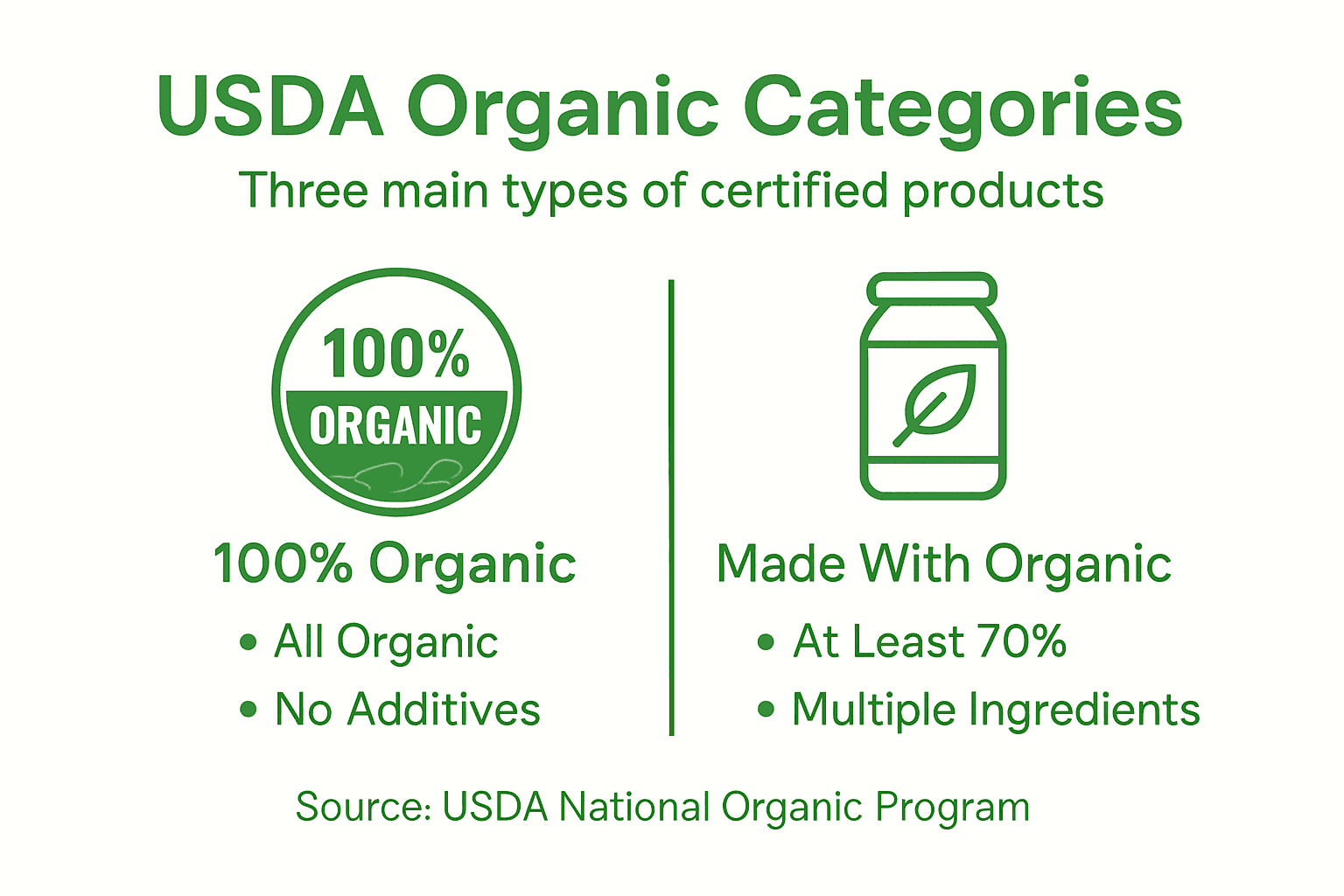 USDA Organic Categories

Three main types of certified products

100%
ORGANIC

100% Organic

• All Organic
• No Additives

Made With Organic

• At Least 70%
• Multiple Ingredients

Source: USDA National Organic Program